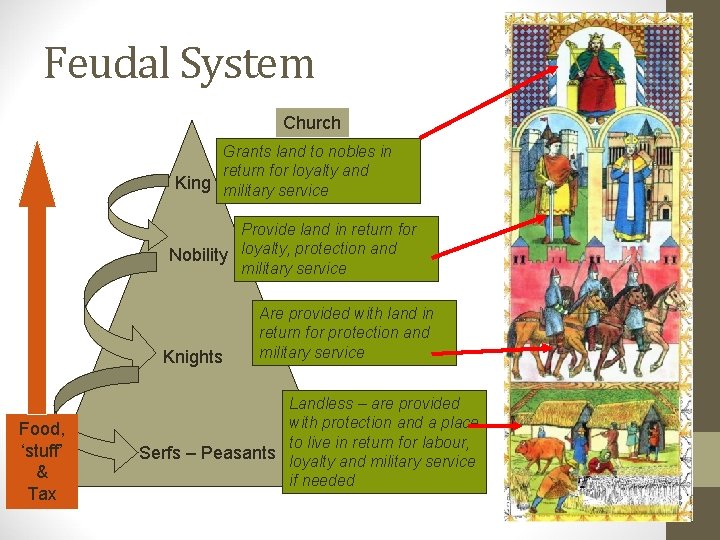 Feudal System

Church

King

Grants land to nobles in return for loyalty and military service

Nobility

Provide land in return for loyalty, protection and military service

Knights

Are provided with land in return for protection and military service

Serfs – Peasants

Landless – are provided with protection and a place to live in return for labour, loyalty and military service if needed

Food, 'stuff' & Tax